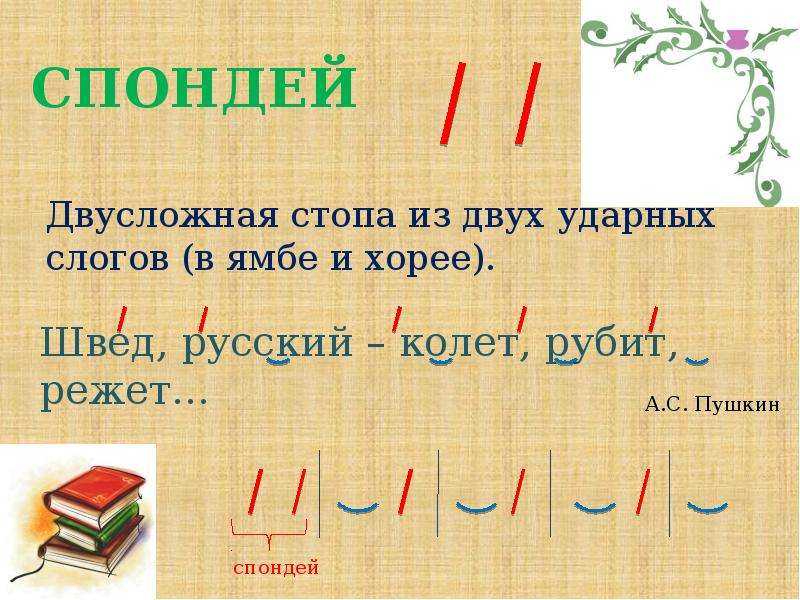 СПОНДЕЙ

Двусложная стопа из двух ударных слогов (в ямбе и хорее).

Швед, русский – колет, рубит, режет…

А.С. Пушкин

спондей